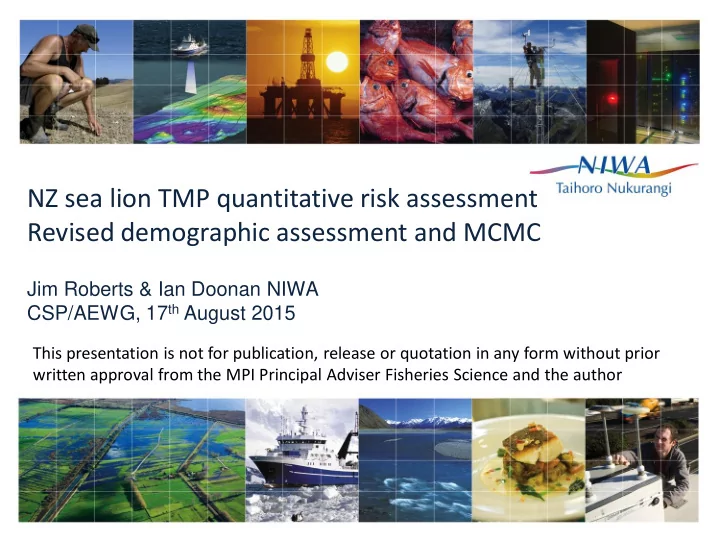 NIWA
Taihoro Nukurangi

NZ sea lion TMP quantitative risk assessment
Revised demographic assessment and MCMC

Jim Roberts & Ian Doonan NIWA
CSP/AEWG, 17$^{th}$ August 2015

This presentation is not for publication, release or quotation in any form without prior written approval from the MPI Principal Adviser Fisheries Science and the author